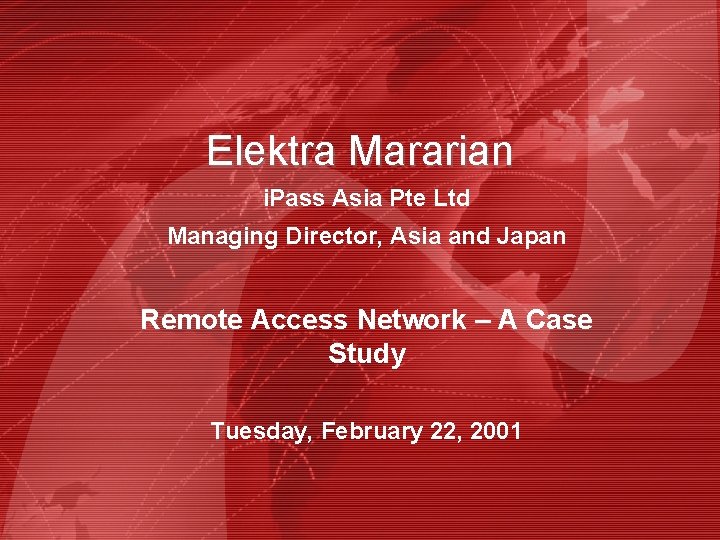 Elektra Mararian

iPass Asia Pte Ltd

Managing Director, Asia and Japan

Remote Access Network – A Case Study

Tuesday, February 22, 2001